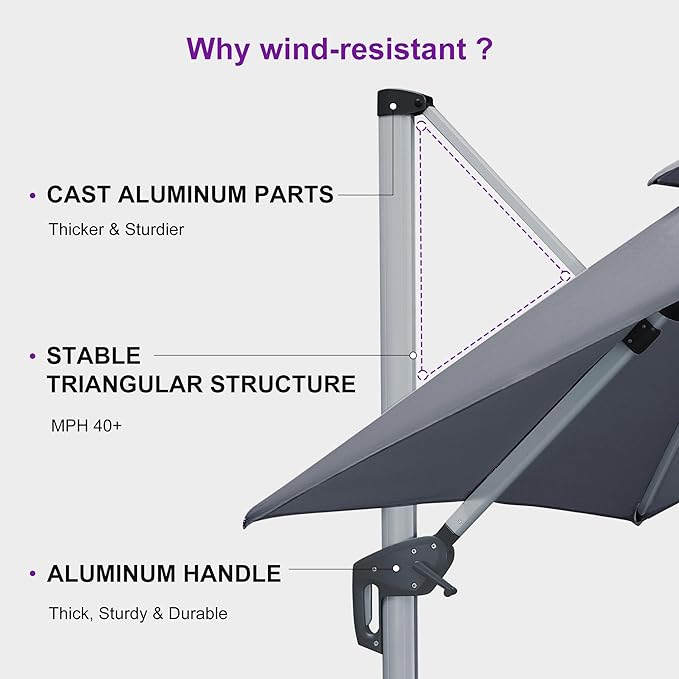 Why wind-resistant ?

• CAST ALUMINUM PARTS

Thicker & Sturdier

• STABLE TRIANGULAR STRUCTURE

MPH 40+

• ALUMINUM HANDLE

Thick, Sturdy & Durable